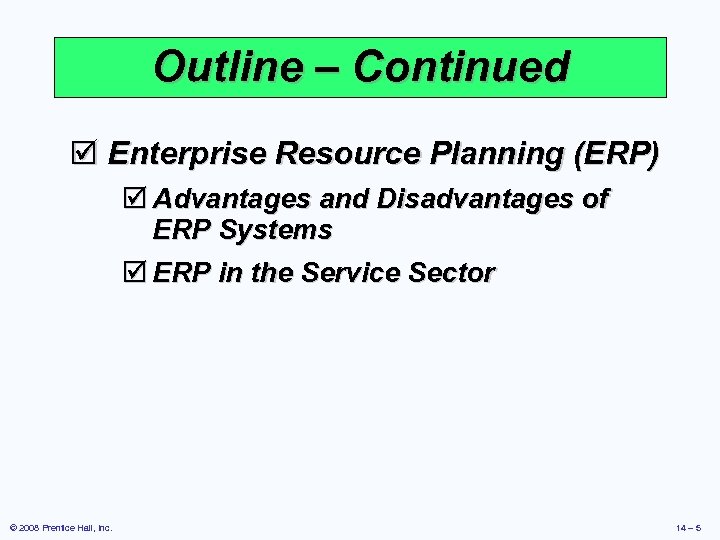 Outline – Continued

☑ Enterprise Resource Planning (ERP)

☑ Advantages and Disadvantages of ERP Systems

☑ ERP in the Service Sector

© 2008 Prentice Hall, Inc.

14 – 5